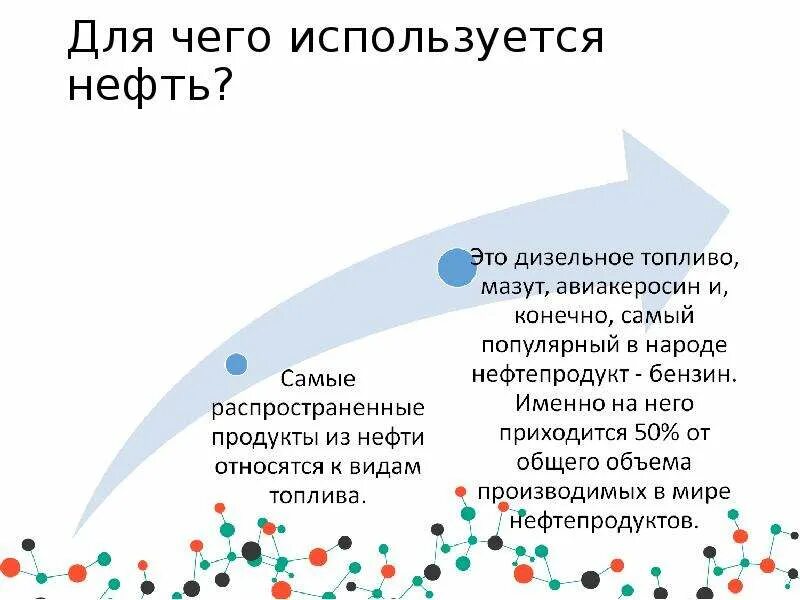 Для чего используется нефть?

Самые распространенные продукты из нефти относятся к видам топлива.

Это дизельное топливо, мазут, авиакеросин и, конечно, самый популярный в народе нефтепродукт - бензин. Именно на него приходится 50% от общего объема производимых в мире нефтепродуктов.